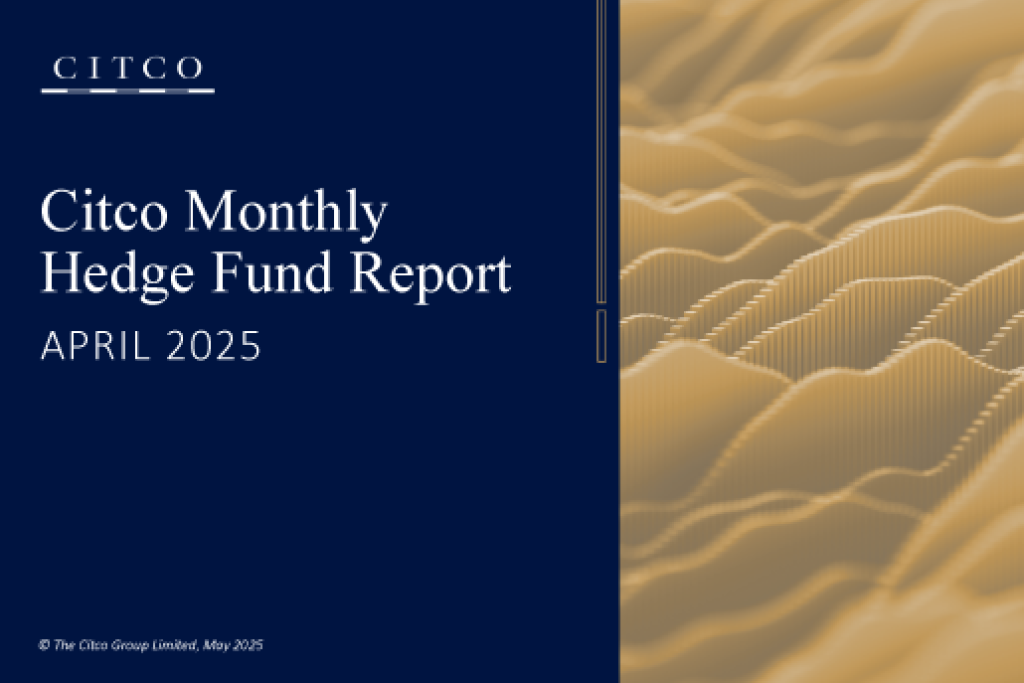 CITCO

Citco Monthly Hedge Fund Report

APRIL 2025

© The Citco Group Limited, May 2025